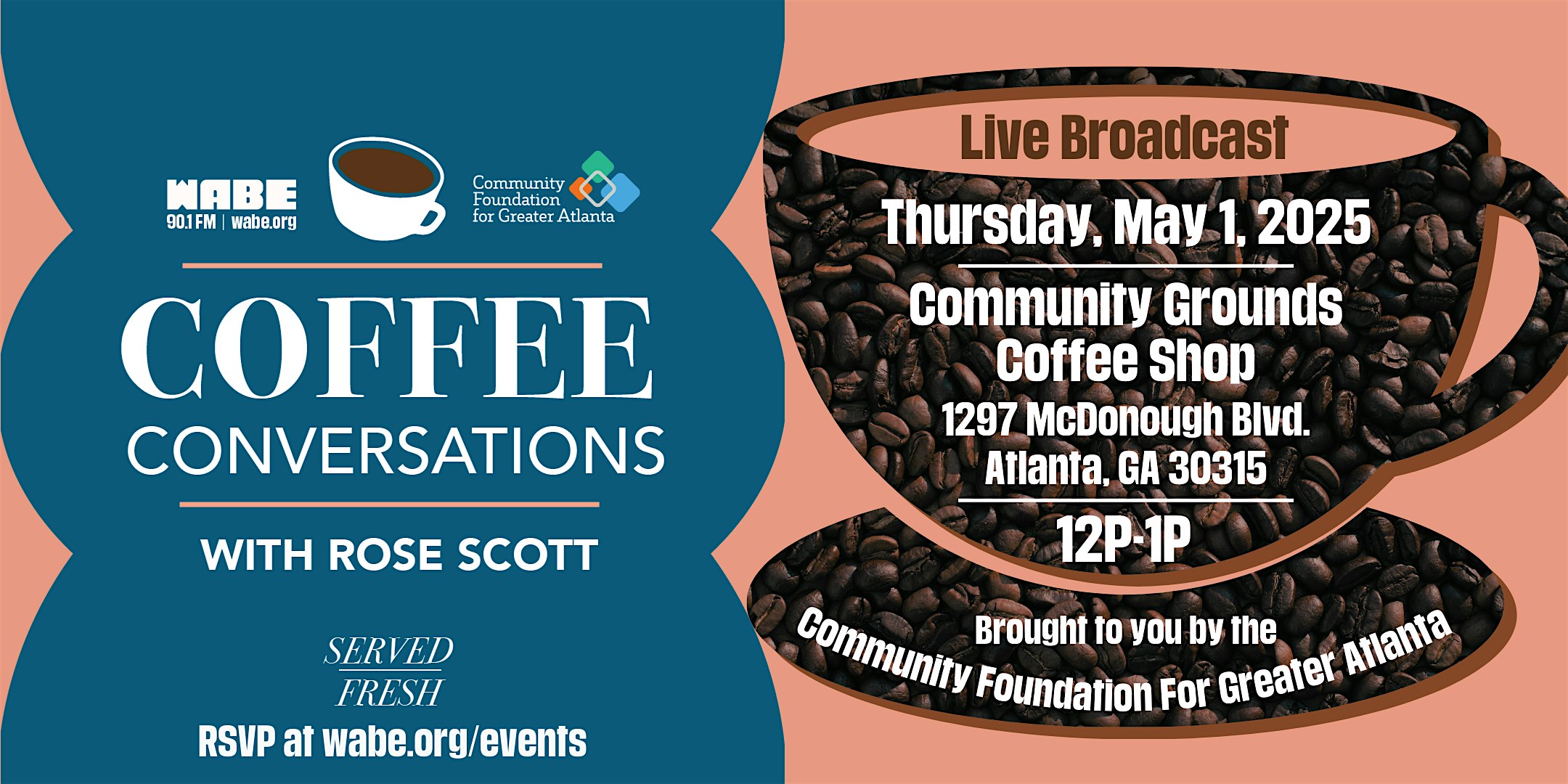 WABE
90.1 FM | wabe.org

Community Foundation for Greater Atlanta

COFFEE
CONVERSATIONS

WITH ROSE SCOTT

SERVED FRESH

RSVP at wabe.org/events

Live Broadcast

Thursday, May 1, 2025

Community Grounds Coffee Shop
1297 McDonough Blvd.
Atlanta, GA 30315

12P-1P

Brought to you by the
Community Foundation For Greater Atlanta